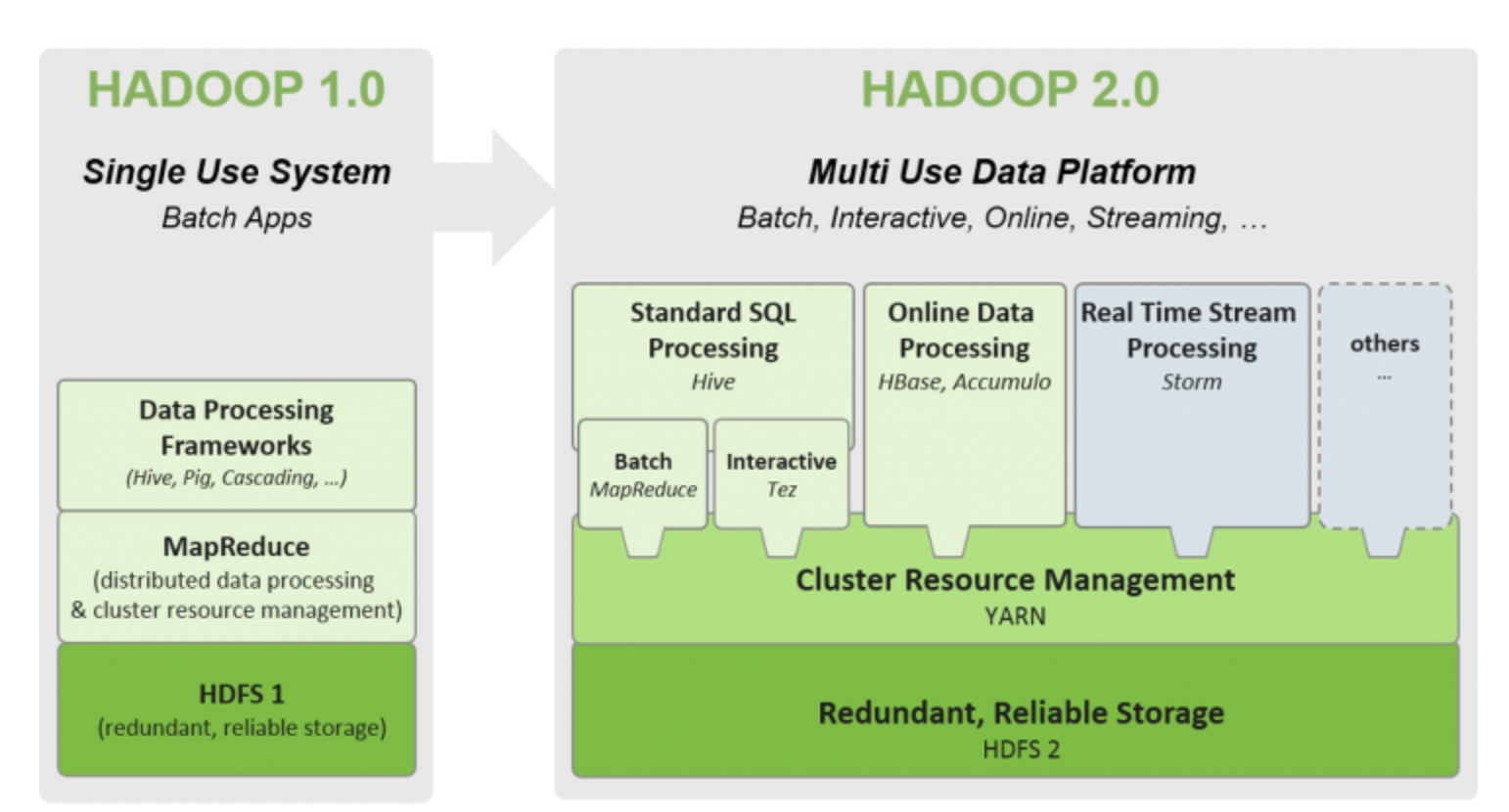 HADOOP 1.0

Single Use System
Batch Apps

Data Processing Frameworks
(Hive, Pig, Cascading, ...)

MapReduce
(distributed data processing & cluster resource management)

HDFS 1
(redundant, reliable storage)

HADOOP 2.0

Multi Use Data Platform
Batch, Interactive, Online, Streaming, ...

Standard SQL Processing
Hive

Batch
MapReduce

Interactive
Tez

Online Data Processing
HBase, Accumulo

Real Time Stream Processing
Storm

others
...

Cluster Resource Management
YARN

Redundant, Reliable Storage
HDFS 2